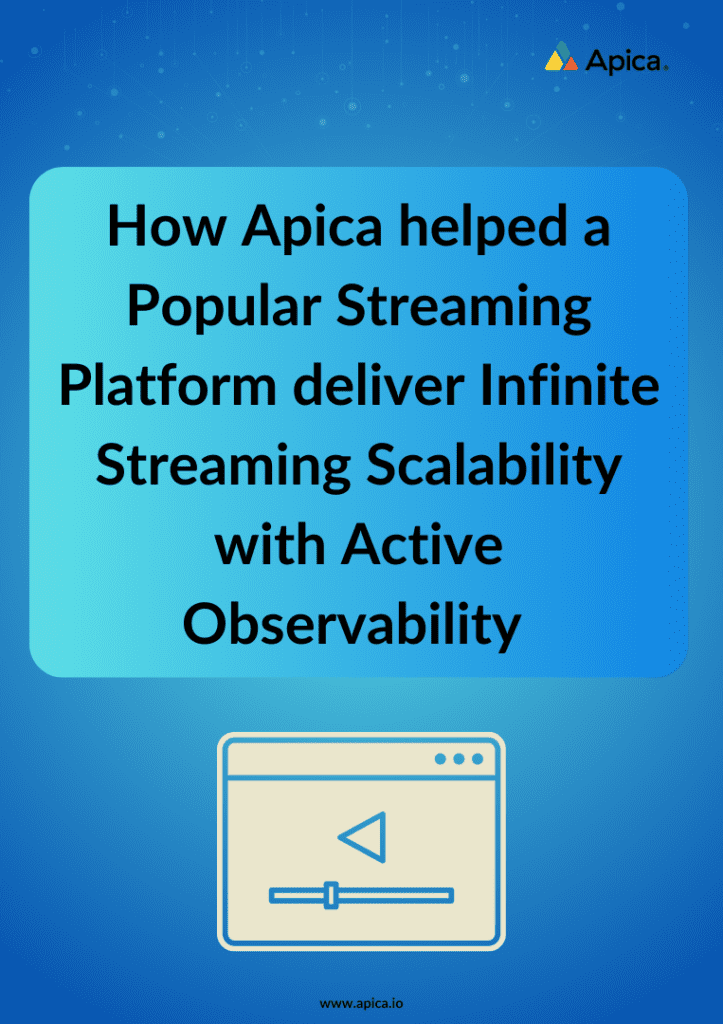 Apica

How Apica helped a Popular Streaming Platform deliver Infinite Streaming Scalability with Active Observability

www.apica.io